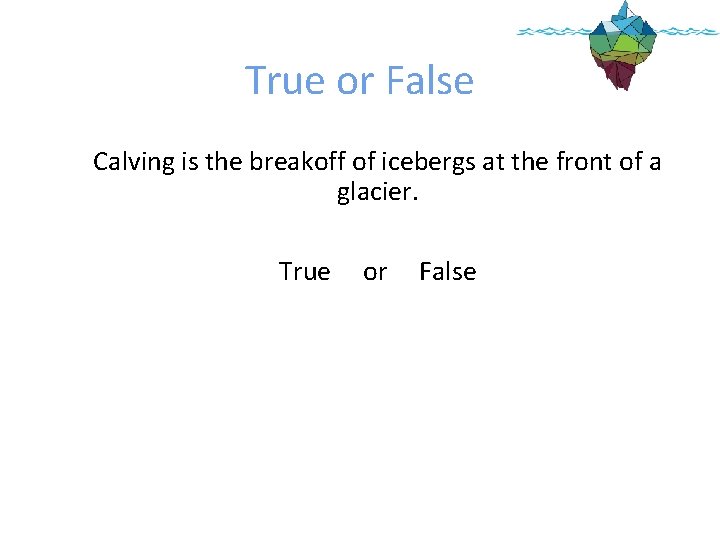 True or False

Calving is the breakoff of icebergs at the front of a glacier.

True or False